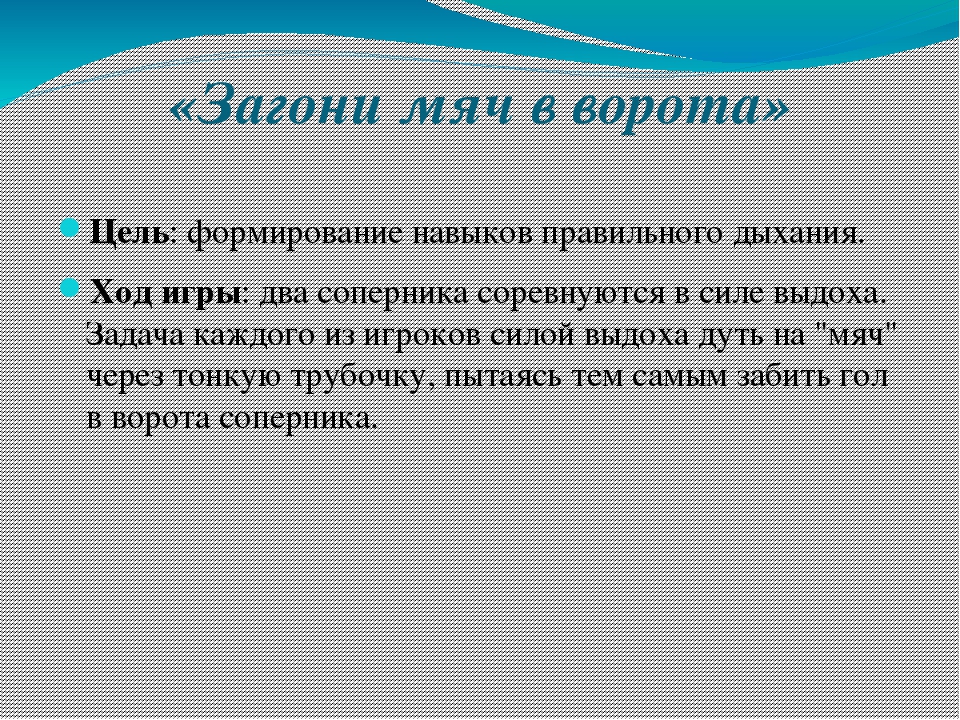 «Загони мяч в ворота»

Цель: формирование навыков правильного дыхания.

Ход игры: два соперника соревнуются в силе выдоха. Задача каждого из игроков силой выдоха дуть на "мяч" через тонкую трубочку, пытаясь тем самым забить гол в ворота соперника.